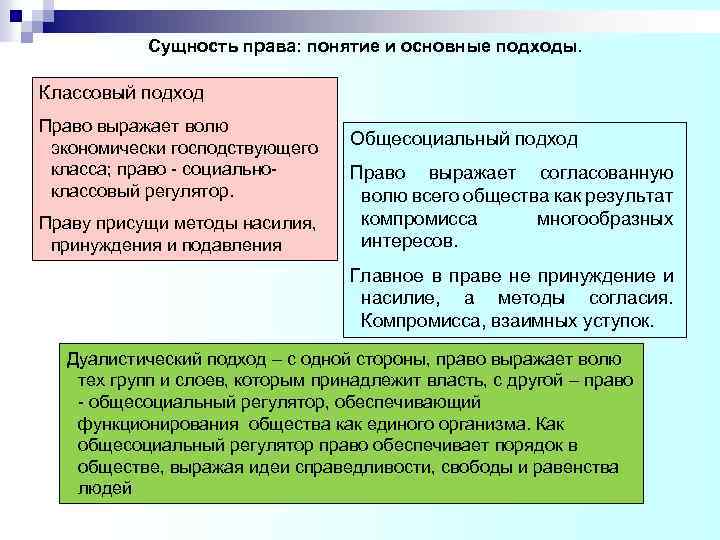 Сущность права: понятие и основные подходы.

Классовый подход

Право выражает волю экономически господствующего класса; право - социально-классовый регулятор.

Праву присущи методы насилия, принуждения и подавления

Общесоциальный подход

Право выражает согласованную волю всего общества как результат компромисса многообразных интересов.

Главное в праве не принуждение и насилие, а методы согласия. Компромисса, взаимных уступок.

Дуалистический подход – с одной стороны, право выражает волю тех групп и слоев, которым принадлежит власть, с другой – право - общесоциальный регулятор, обеспечивающий функционирования общества как единого организма. Как общесоциальный регулятор право обеспечивает порядок в обществе, выражая идеи справедливости, свободы и равенства людей